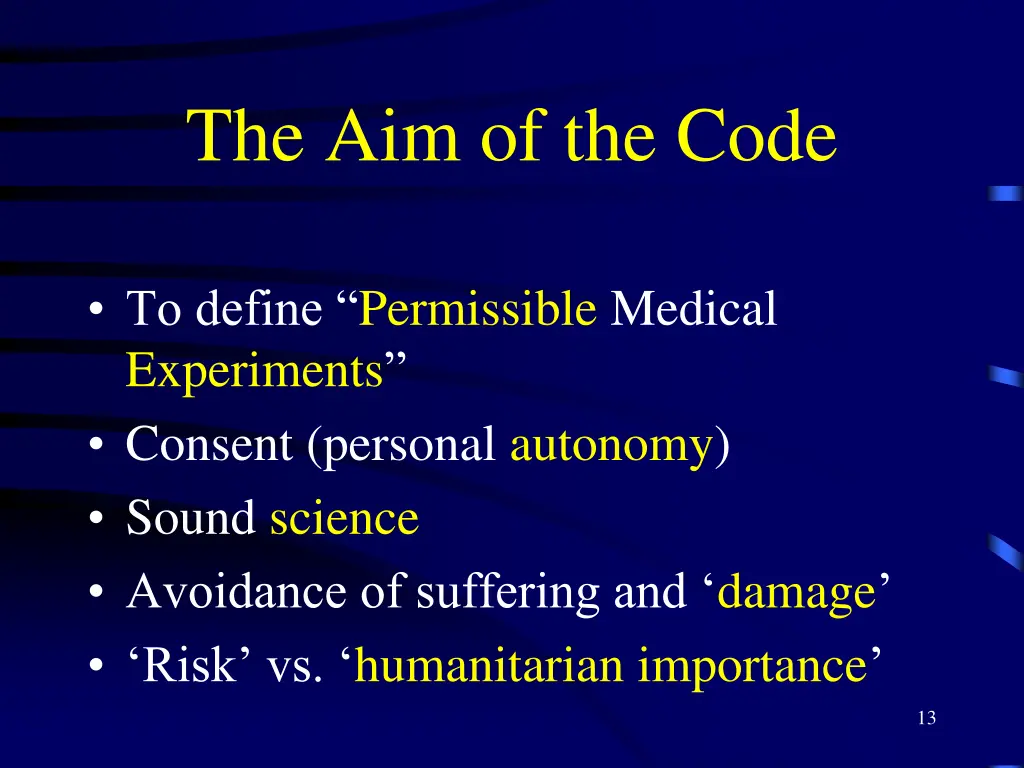 The Aim of the Code

• To define “Permissible Medical Experiments”
• Consent (personal autonomy)
• Sound science
• Avoidance of suffering and ‘damage’
• ‘Risk’ vs. ‘humanitarian importance’

13